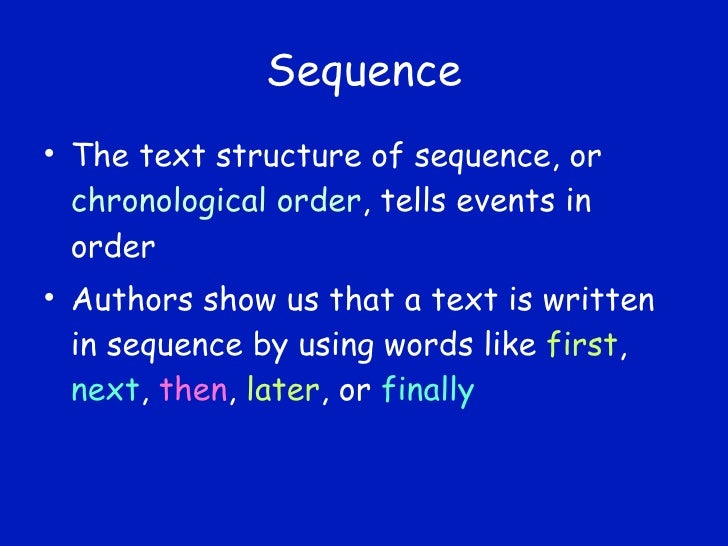 Sequence

• The text structure of sequence, or chronological order, tells events in order

• Authors show us that a text is written in sequence by using words like first, next, then, later, or finally